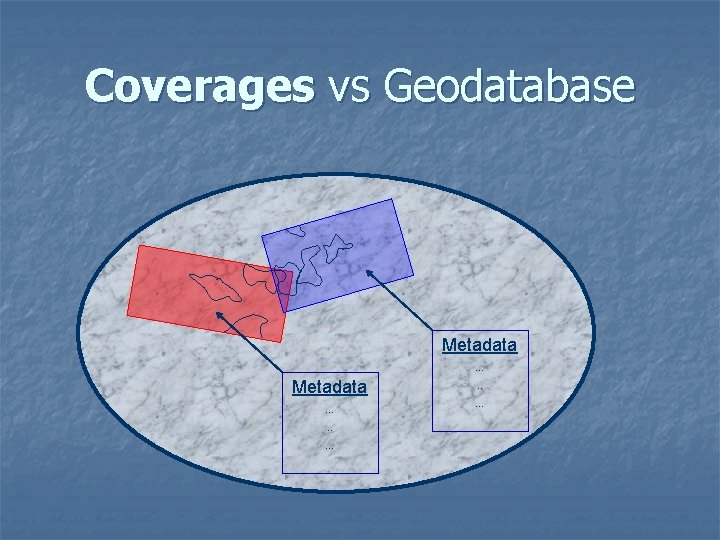 Coverages vs Geodatabase

Metadata
...
..
...

Metadata
...
..
...